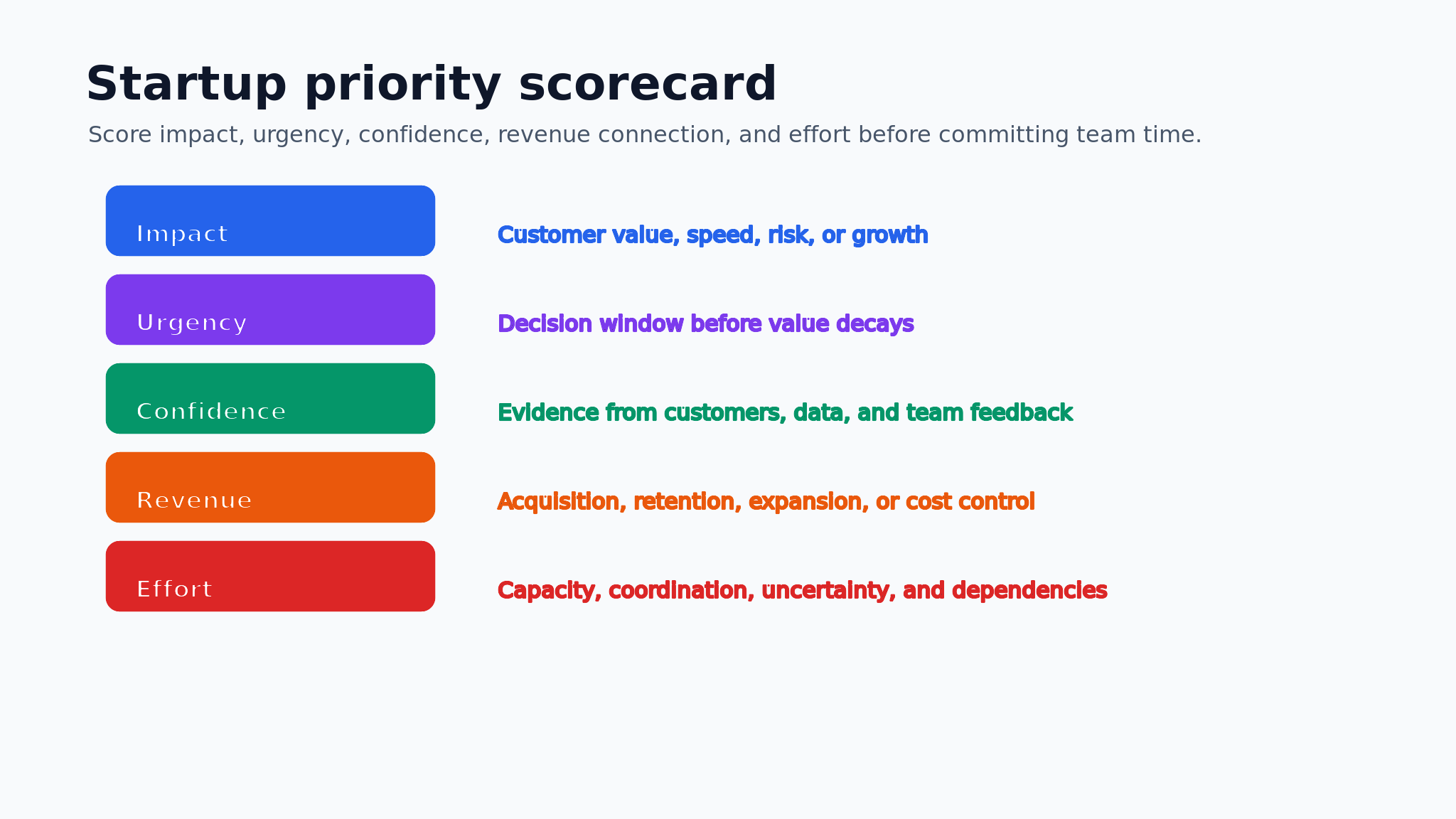 Startup priority scorecard

Score impact, urgency, confidence, revenue connection, and effort before committing team time.

Impact

Customer value, speed, risk, or growth

Urgency

Decision window before value decays

Confidence

Evidence from customers, data, and team feedback

Revenue

Acquisition, retention, expansion, or cost control

Effort

Capacity, coordination, uncertainty, and dependencies